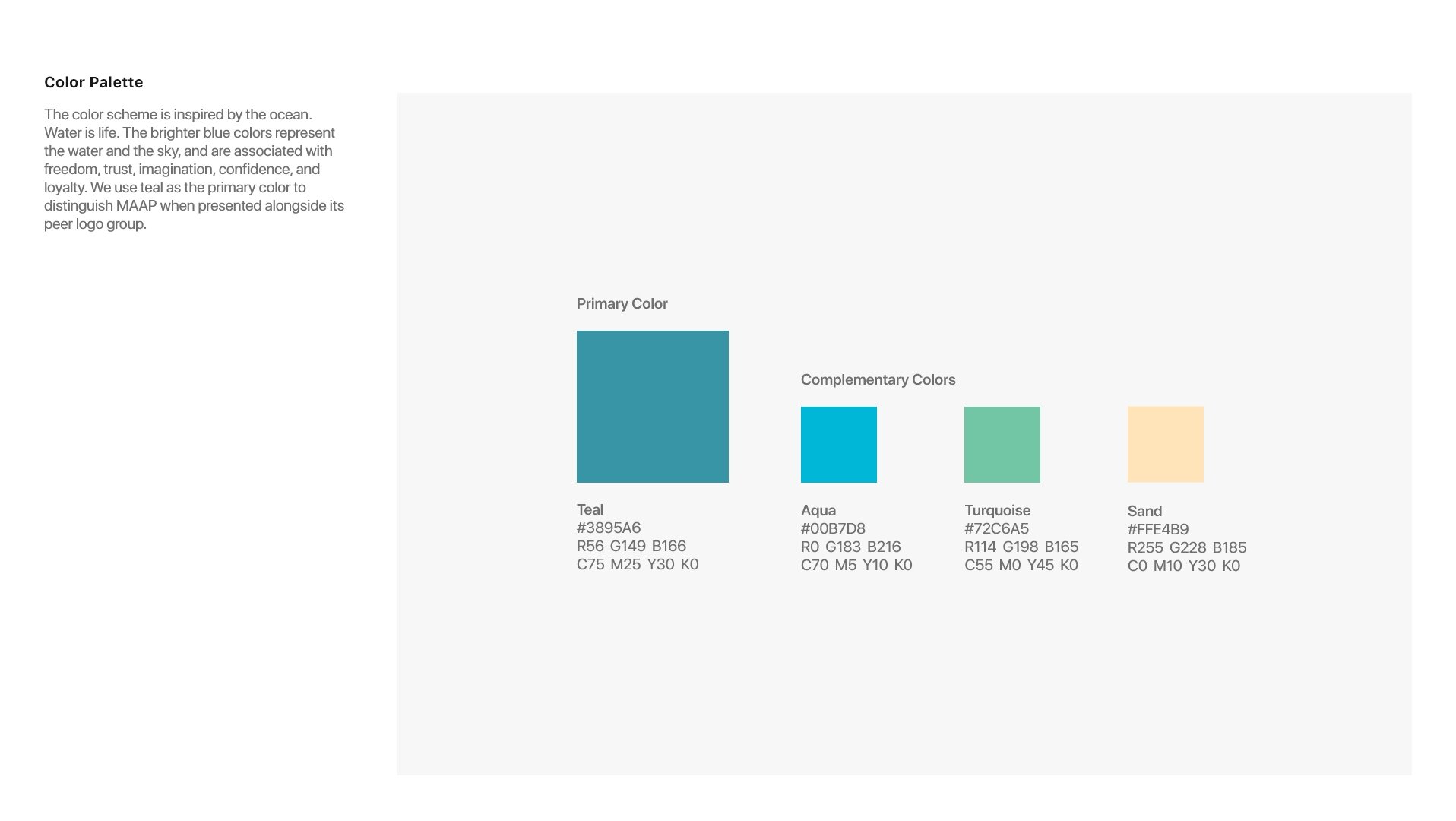 Color Palette

The color scheme is inspired by the ocean. Water is life. The brighter blue colors represent the water and the sky, and are associated with freedom, trust, imagination, confidence, and loyalty. We use teal as the primary color to distinguish MAAP when presented alongside its peer logo group.

Primary Color

Teal
#3895A6
R56 G149 B166
C75 M25 Y30 K0

Complementary Colors

Aqua
#00B7D8
R0 G183 B216
C70 M5 Y10 K0

Turquoise
#72C6A5
R114 G198 B165
C55 M0 Y45 K0

Sand
#FFE4B9
R255 G228 B185
C0 M10 Y30 K0